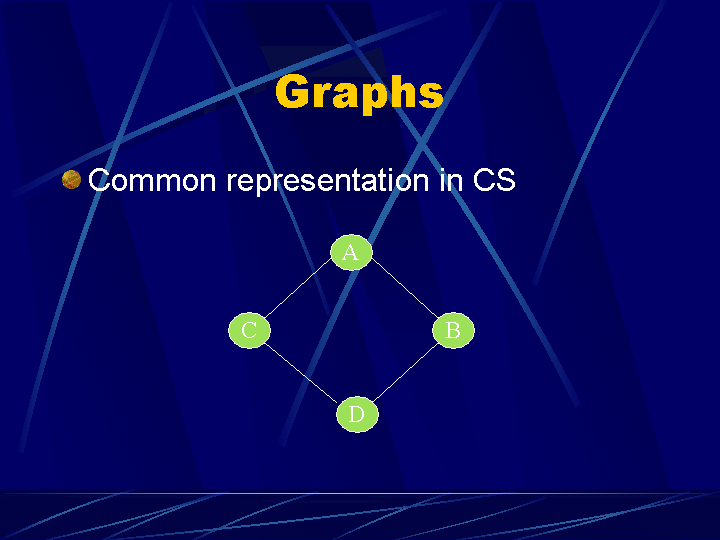 Graphs

Common representation in CS

A

C

B

D